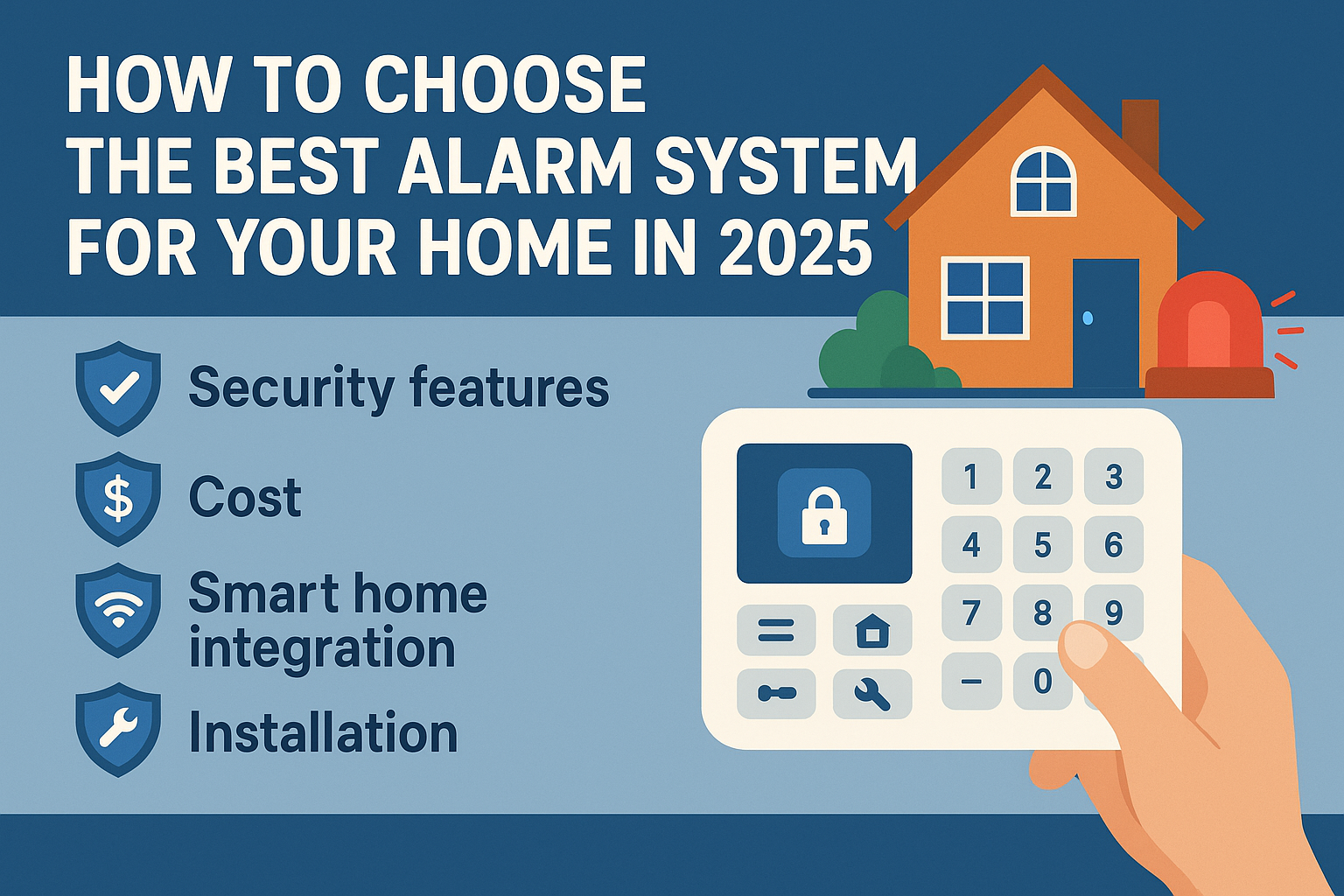 HOW TO CHOOSE THE BEST ALARM SYSTEM FOR YOUR HOME IN 2025

$

Security features

Cost

Smart home integration

Installation

1 2 3
4 5 6
7 8 9
– 0